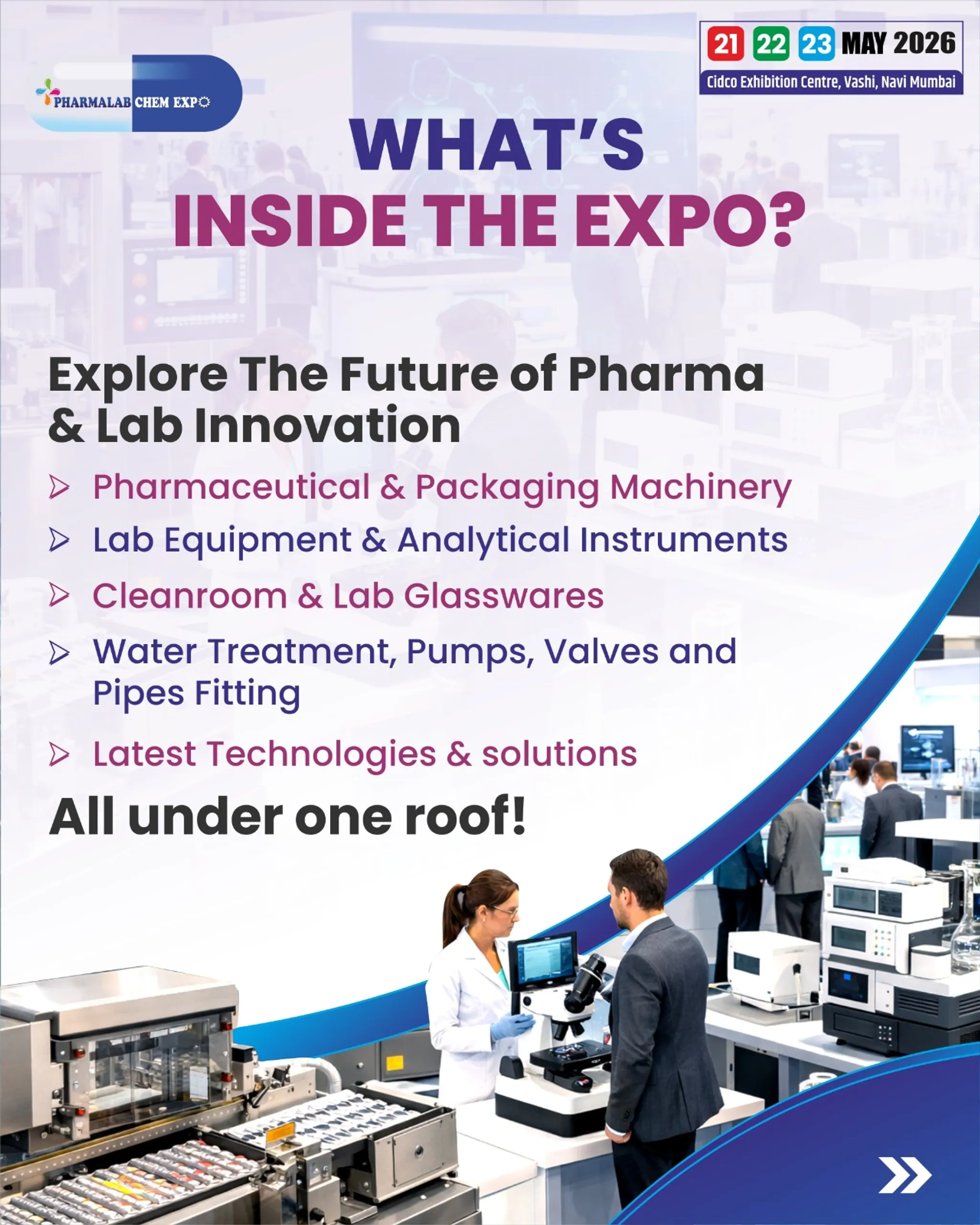 PHARMALAB CHEM EXPO

21 22 23 MAY 2026
Cidco Exhibition Centre, Vashi, Navi Mumbai

WHAT'S
INSIDE THE EXPO?

Explore The Future of Pharma & Lab Innovation

Pharmaceutical & Packaging Machinery

Lab Equipment & Analytical Instruments

Cleanroom & Lab Glasswares

Water Treatment, Pumps, Valves and Pipes Fitting

Latest Technologies & solutions

All under one roof!